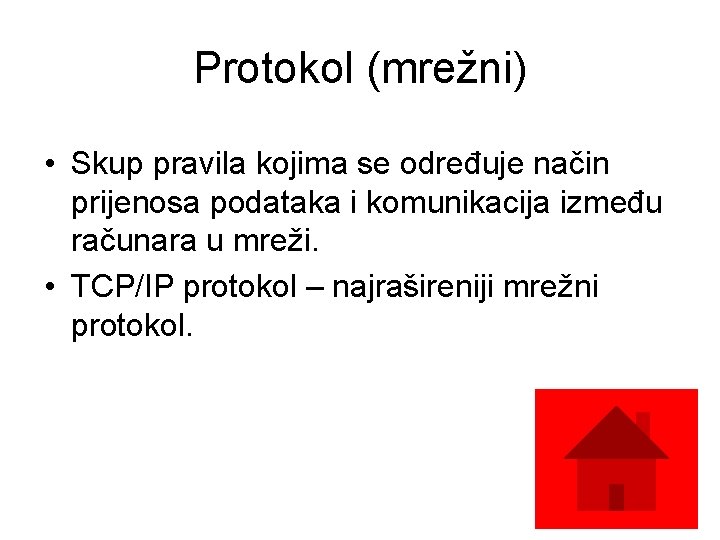 Protokol (mrežni)

• Skup pravila kojima se određuje način prijenosa podataka i komunikacija između računara u mreži.

• TCP/IP protokol – najrašireniji mrežni protokol.